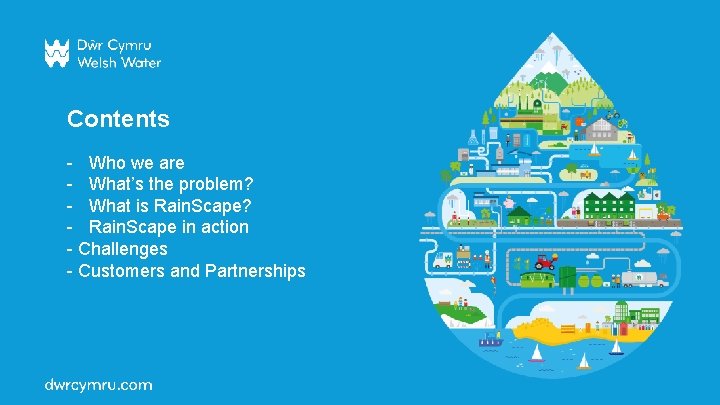 Dŵr Cymru
Welsh Water

Contents

- Who we are
- What's the problem?
- What is RainScape?
- RainScape in action
- Challenges
- Customers and Partnerships

dwrcymru.com